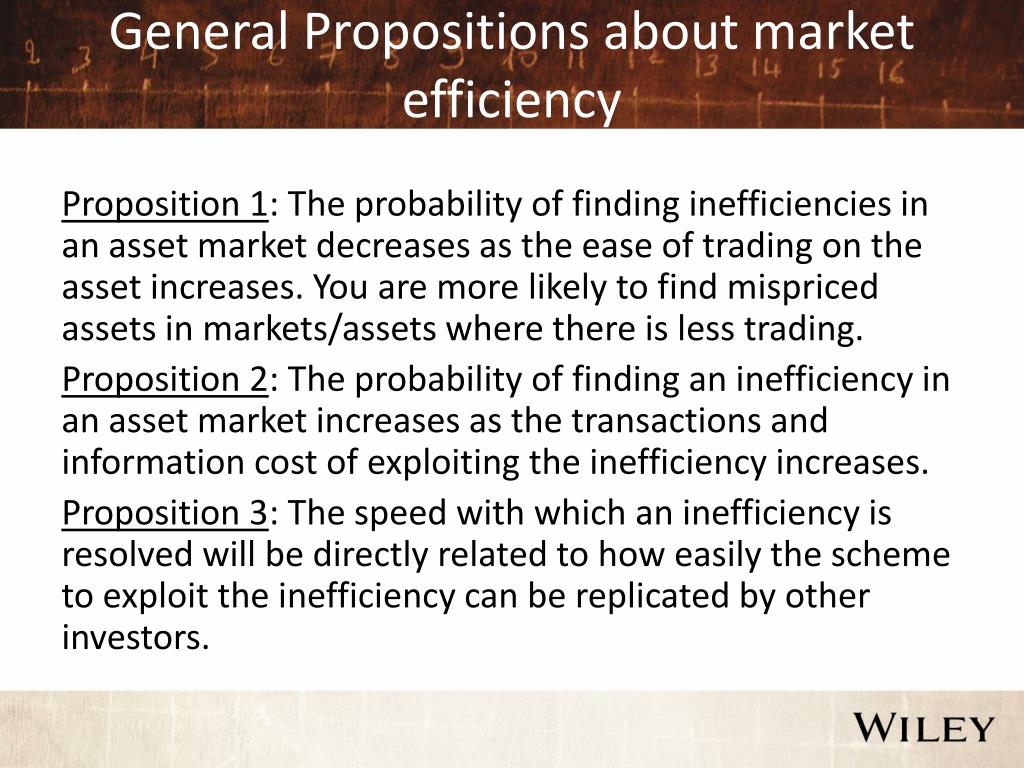 General Propositions about market efficiency

Proposition 1: The probability of finding inefficiencies in an asset market decreases as the ease of trading on the asset increases. You are more likely to find mispriced assets in markets/assets where there is less trading.

Proposition 2: The probability of finding an inefficiency in an asset market increases as the transactions and information cost of exploiting the inefficiency increases.

Proposition 3: The speed with which an inefficiency is resolved will be directly related to how easily the scheme to exploit the inefficiency can be replicated by other investors.

WILEY